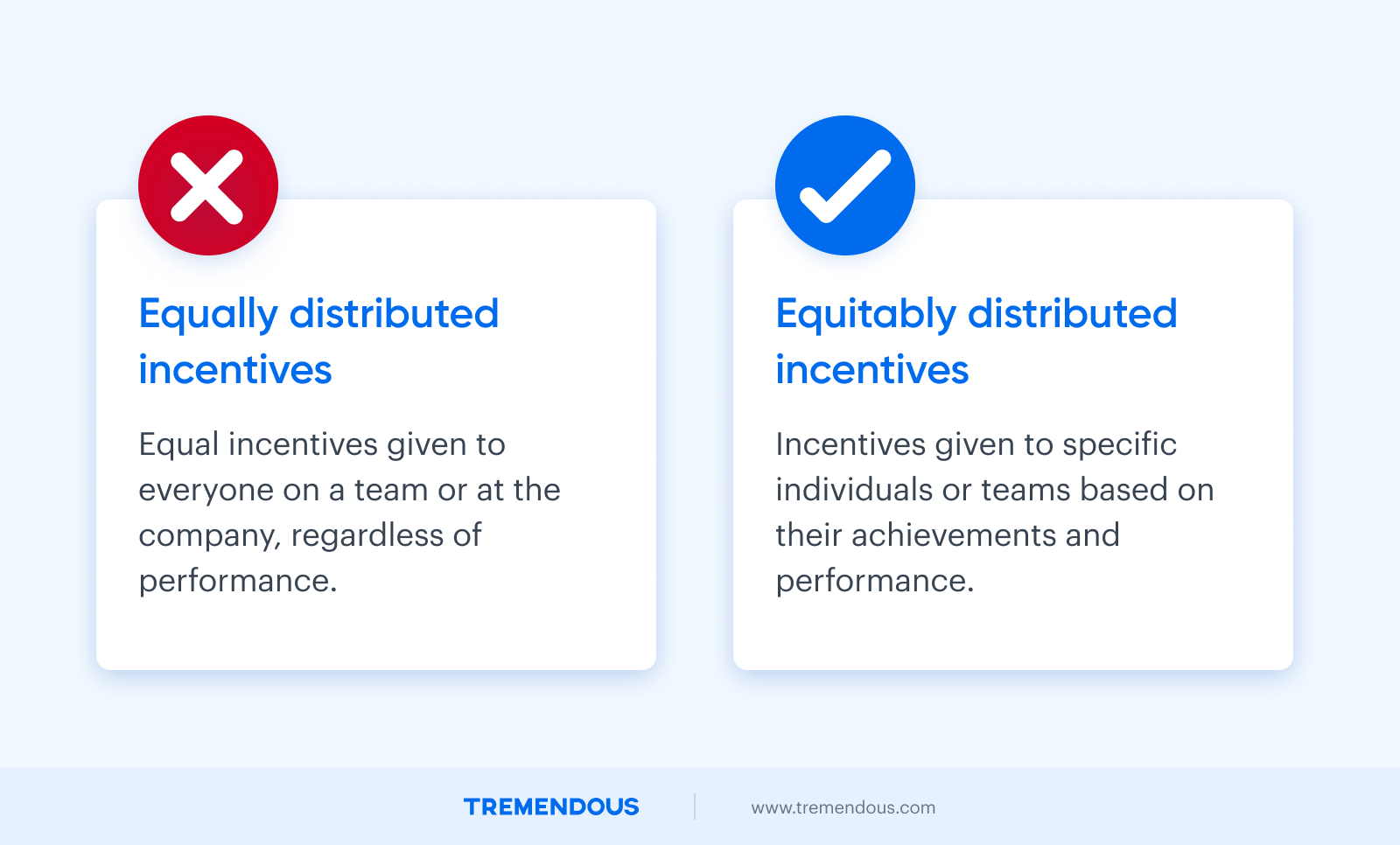 Equally distributed incentives

Equal incentives given to everyone on a team or at the company, regardless of performance.

Equitably distributed incentives

Incentives given to specific individuals or teams based on their achievements and performance.

TREMENDOUS

www.tremendous.com